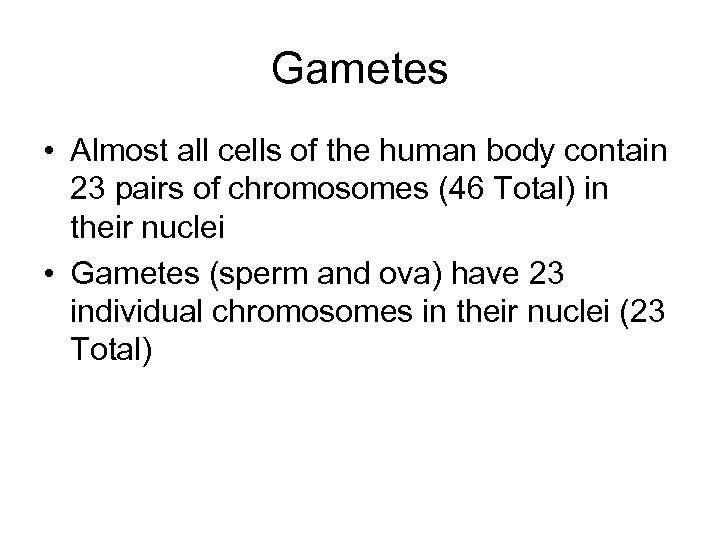 Gametes

• Almost all cells of the human body contain 23 pairs of chromosomes (46 Total) in their nuclei
• Gametes (sperm and ova) have 23 individual chromosomes in their nuclei (23 Total)